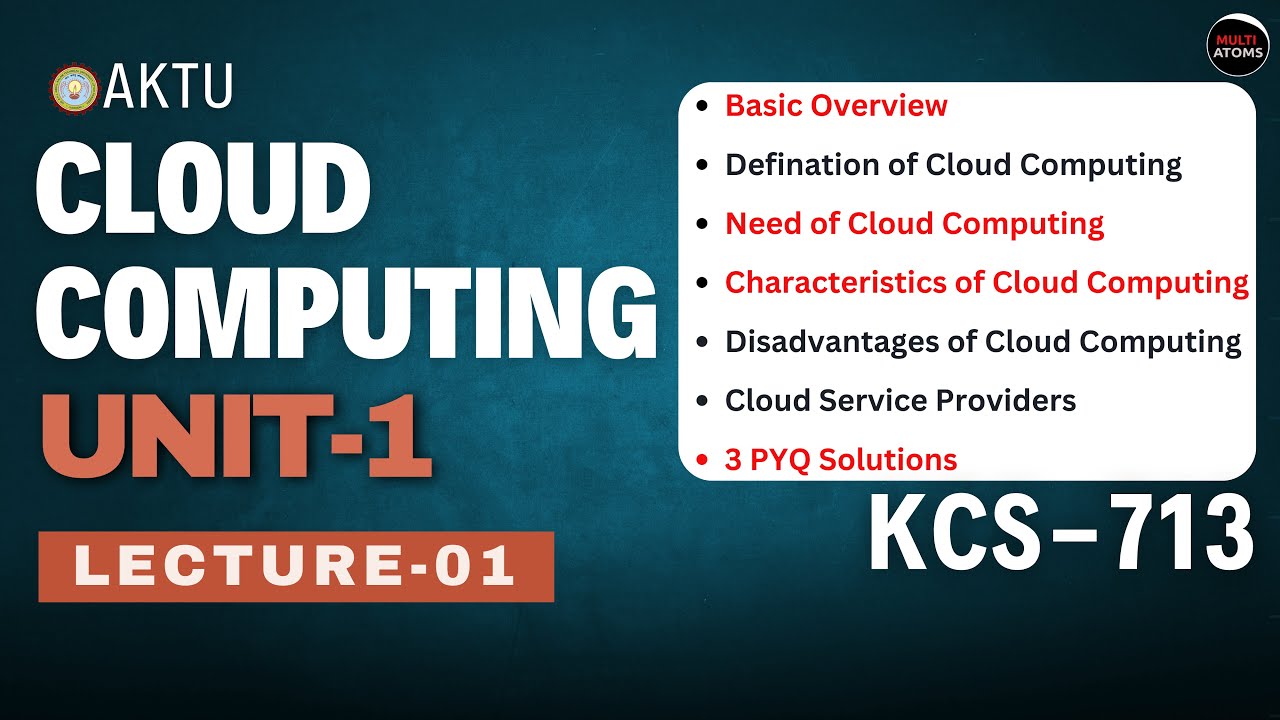 AKTU

CLOUD COMPUTING

UNIT-1

LECTURE-01

MULTI ATOMS

- Basic Overview
- Defination of Cloud Computing
- Need of Cloud Computing
- Characteristics of Cloud Computing
- Disadvantages of Cloud Computing
- Cloud Service Providers
- 3 PYQ Solutions

KCS-713